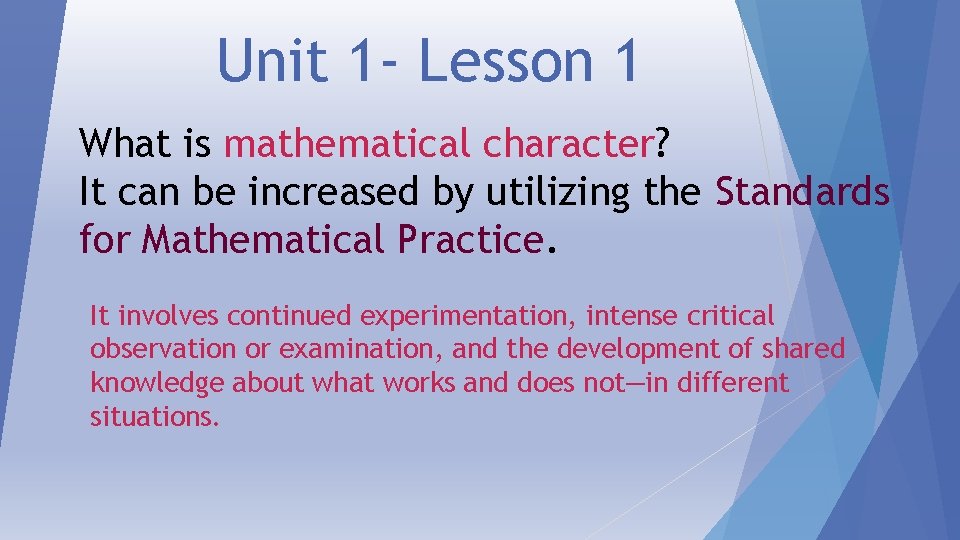 Unit 1- Lesson 1

What is mathematical character? It can be increased by utilizing the Standards for Mathematical Practice.

It involves continued experimentation, intense critical observation or examination, and the development of shared knowledge about what works and does not—in different situations.